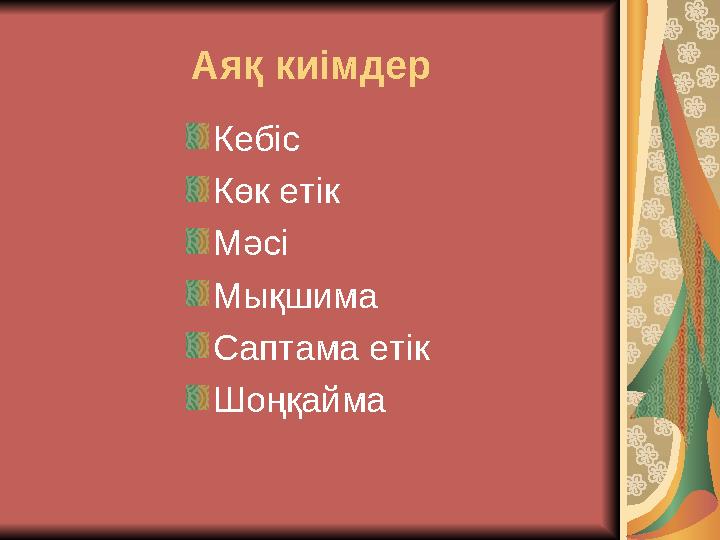 Аяқ киімдер

Кебіс

Көк етік

Мәсі

Мықшима

Саптама етік

Шоңқайма